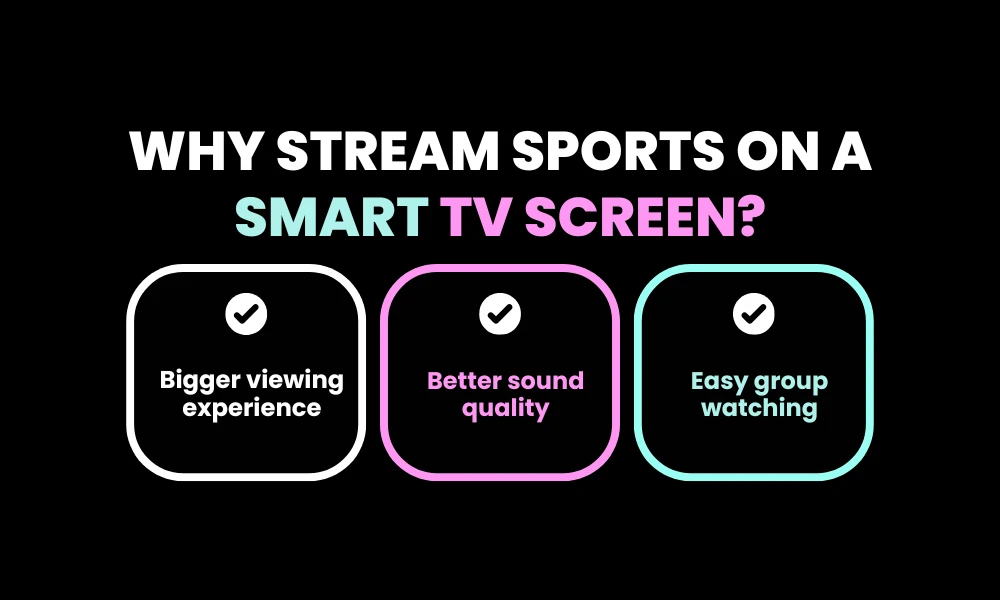 WHY STREAM SPORTS ON A SMART TV SCREEN?

Bigger viewing experience

Better sound quality

Easy group watching